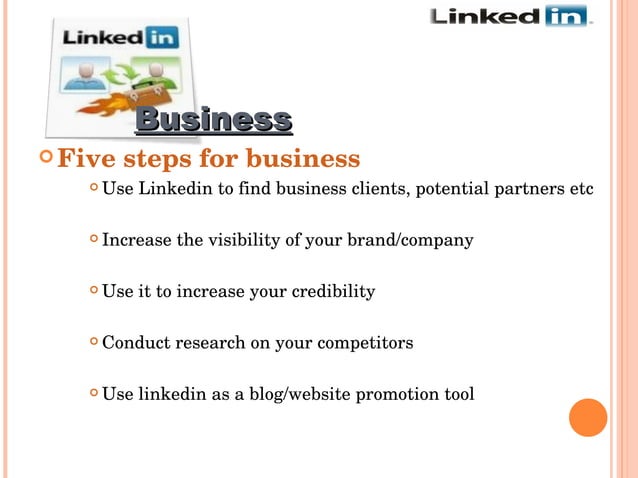 Linked in

Linked in

Business

Five steps for business

Use Linkedin to find business clients, potential partners etc

Increase the visibility of your brand/company

Use it to increase your credibility

Conduct research on your competitors

Use linkedin as a blog/website promotion tool